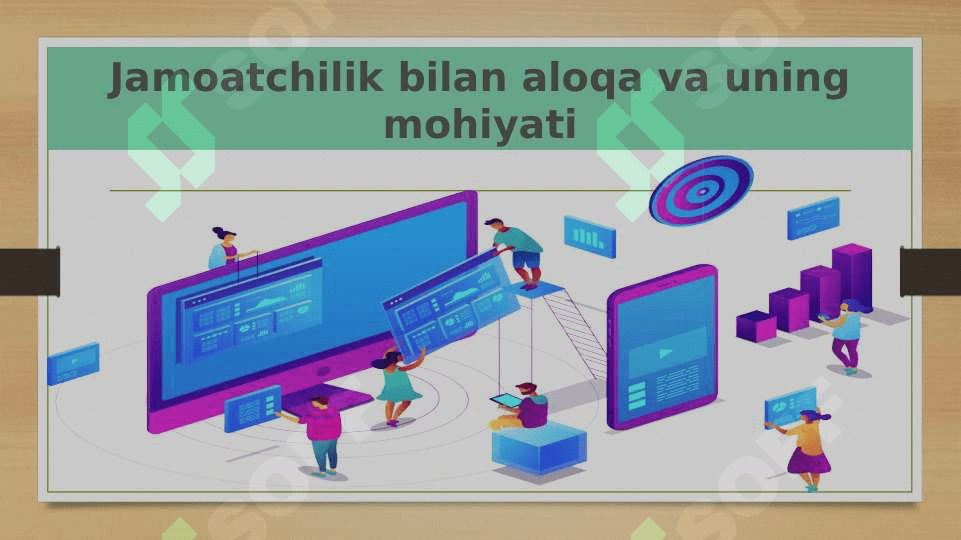 Jamoatchilik bilan aloqa va uning mohiyati